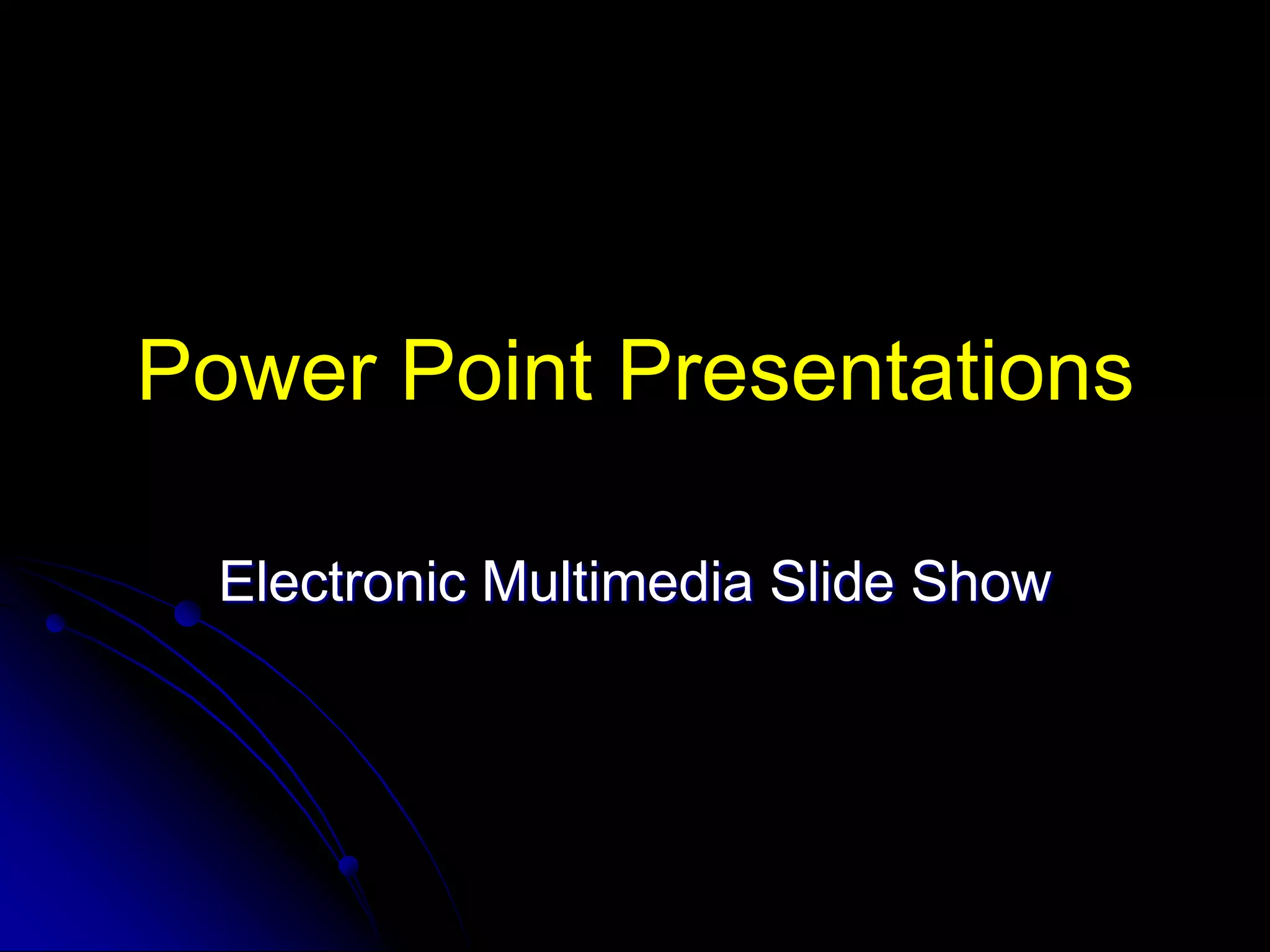 Power Point Presentations

Electronic Multimedia Slide Show